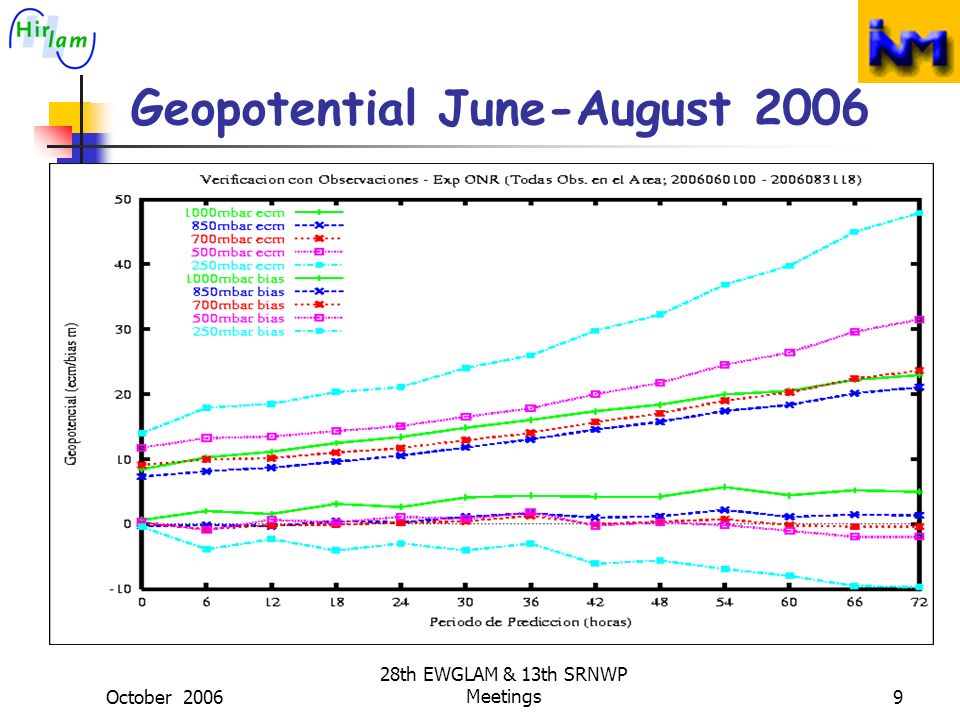 Hirlam

INM

Geopotential June-August 2006

Verificacion con Observaciones - Exp ONR (Todas Obs. en el Area; 2006060100 - 2006083118)

1000mbar ecm
850mbar ecm
700mbar ecm
500mbar ecm
250mbar ecm
1000mbar bias
850mbar bias
700mbar bias
500mbar bias
250mbar bias

Geopotencial (ecm/bias m)

50
40
30
20
10
0
-10

0 6 12 18 24 30 36 42 48 54 60 66 72

Periodo de Prediccion (horas)

October 2006

28th EWGLAM & 13th SRNWP Meetings

9